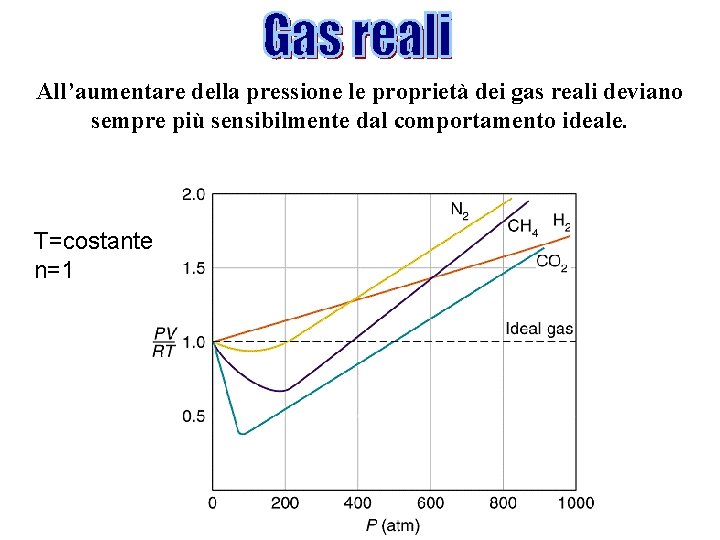 Gas reali

All’aumentare della pressione le proprietà dei gas reali deviano sempre più sensibilmente dal comportamento ideale.

T=costante
n=1

2.0
1.5
$\frac{PV}{RT}$ 1.0
0.5

$N_2$
$CH_4$
$H_2$
$CO_2$
Ideal gas

0 200 400 600 800 1000
$P$ (atm)